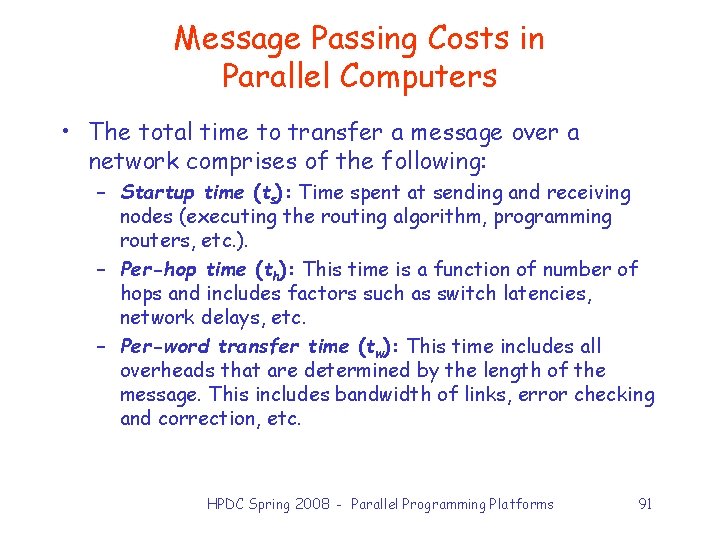 Message Passing Costs in Parallel Computers

• The total time to transfer a message over a network comprises of the following:
– Startup time ($t_s$): Time spent at sending and receiving nodes (executing the routing algorithm, programming routers, etc.).
– Per-hop time ($t_h$): This time is a function of number of hops and includes factors such as switch latencies, network delays, etc.
– Per-word transfer time ($t_w$): This time includes all overheads that are determined by the length of the message. This includes bandwidth of links, error checking and correction, etc.

HPDC Spring 2008 - Parallel Programming Platforms 91